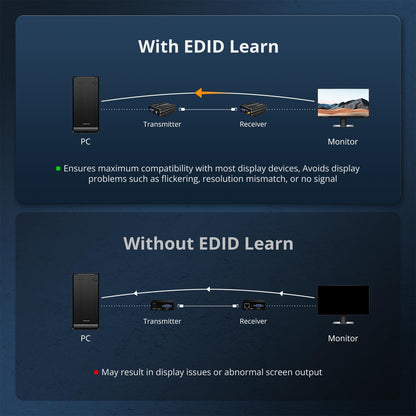 With EDID Learn

Transmitter

Receiver

PC

Monitor

Ensures maximum compatibility with most display devices, Avoids display problems such as flickering, resolution mismatch, or no signal

Without EDID Learn

Transmitter

Receiver

PC

Monitor

May result in display issues or abnormal screen output